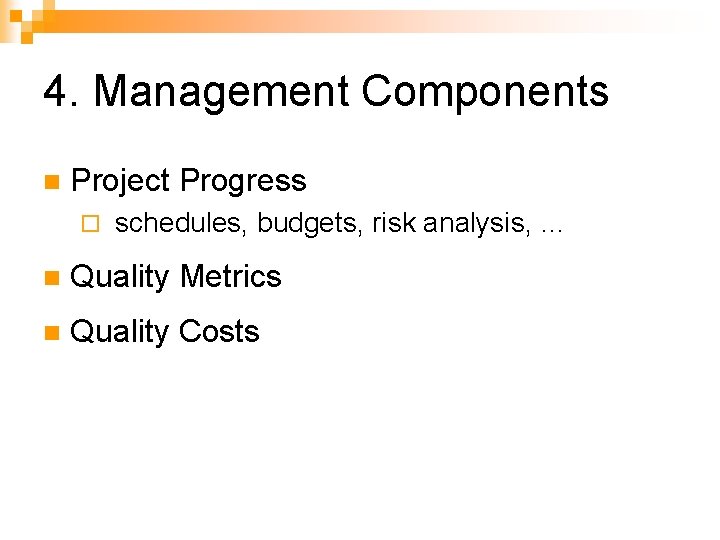 4. Management Components

Project Progress

schedules, budgets, risk analysis, …

Quality Metrics

Quality Costs